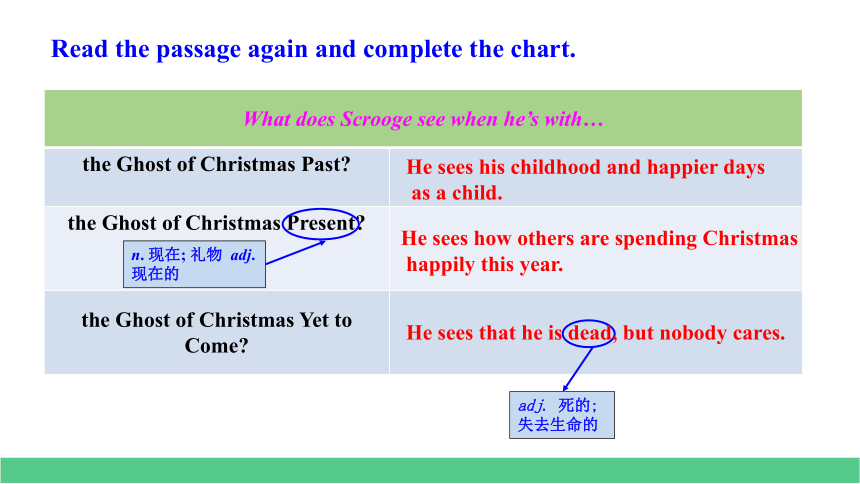 Read the passage again and complete the chart.

| What does Scrooge see when he's with… | |
|---|---|
| the Ghost of Christmas Past? | He sees his childhood and happier days as a child. |
| the Ghost of Christmas Present? | He sees how others are spending Christmas happily this year. |
| the Ghost of Christmas Yet to Come? | He sees that he is dead, but nobody cares. |

n. 现在; 礼物 adj. 现在的

adj. 死的; 失去生命的